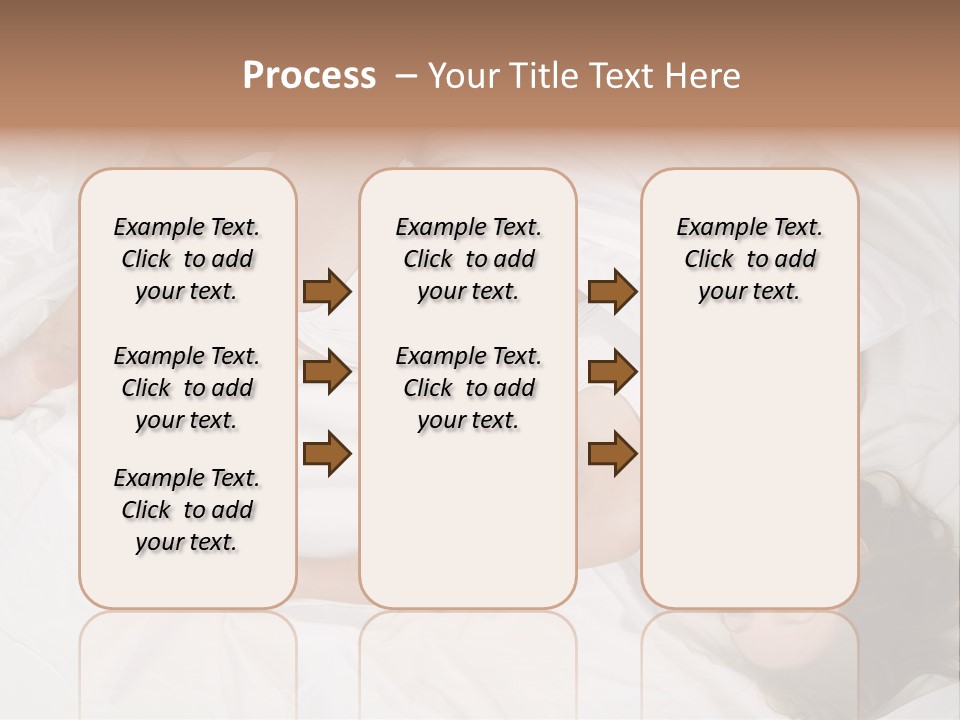 Process – Your Title Text Here

Example Text. Click to add your text.

Example Text. Click to add your text.

Example Text. Click to add your text.

Example Text. Click to add your text.

Example Text. Click to add your text.

Example Text. Click to add your text.